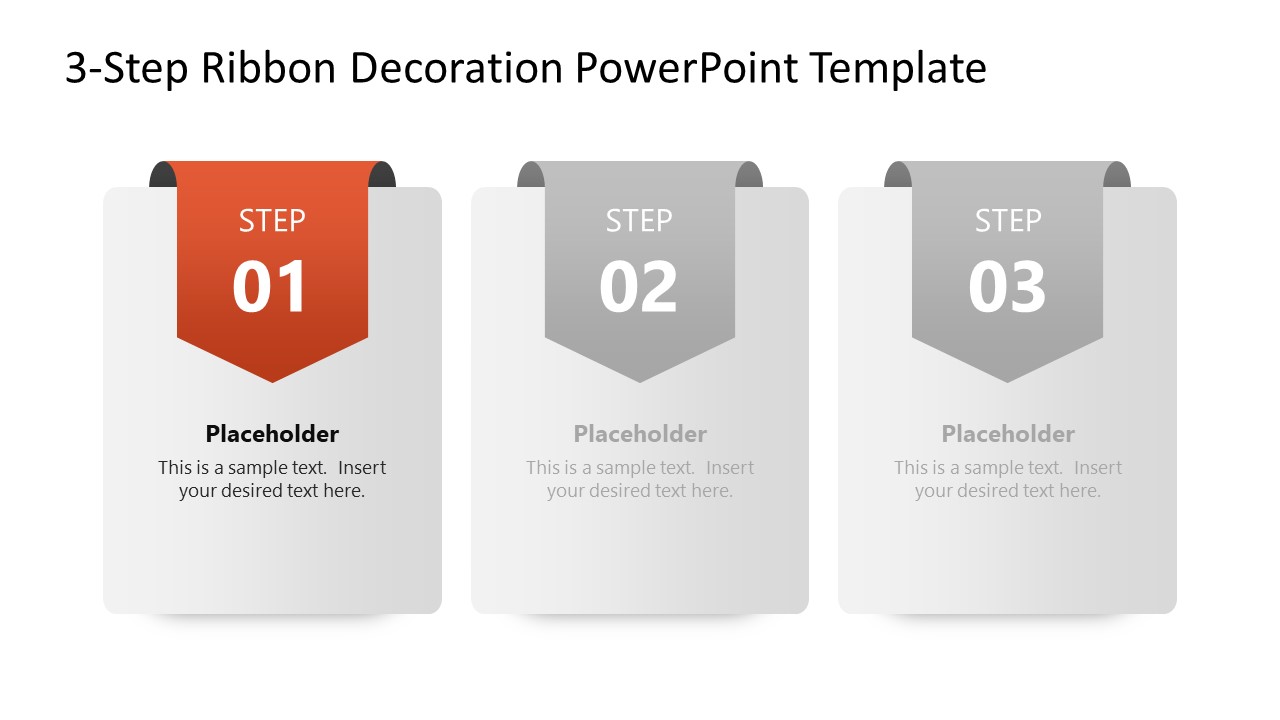 3-Step Ribbon Decoration PowerPoint Template

STEP
01

Placeholder
This is a sample text. Insert your desired text here.

STEP
02

Placeholder
This is a sample text. Insert your desired text here.

STEP
03

Placeholder
This is a sample text. Insert your desired text here.